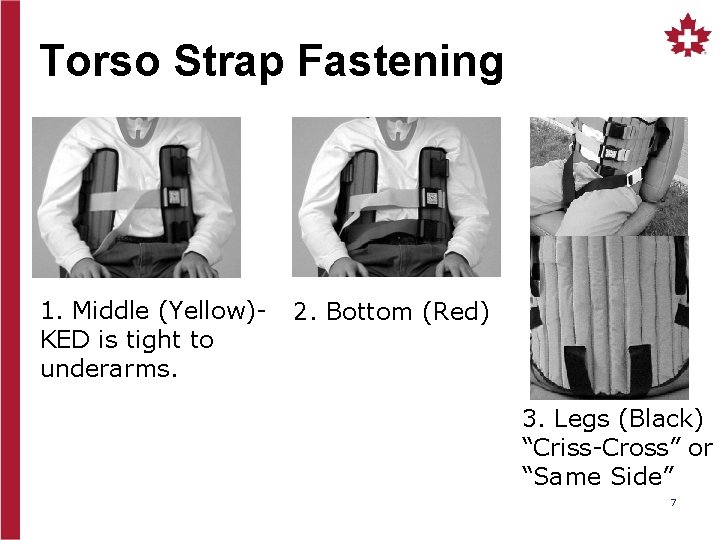 Torso Strap Fastening

1. Middle (Yellow)- KED is tight to underarms.

2. Bottom (Red)

3. Legs (Black) “Criss-Cross” or “Same Side”

7